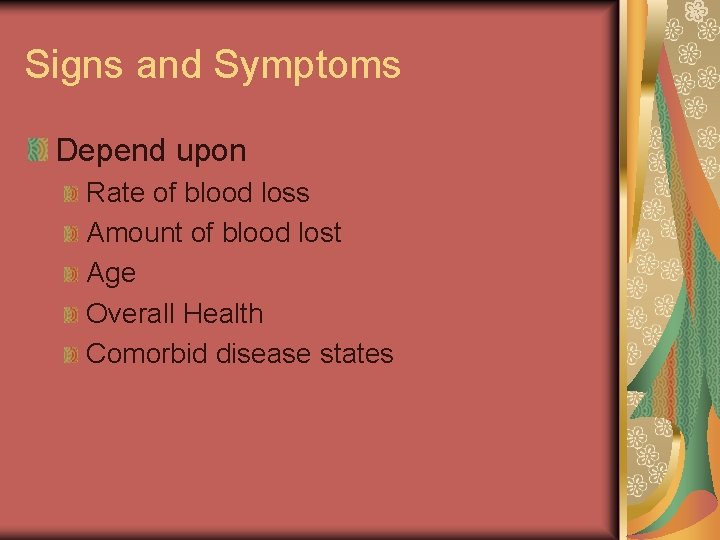 Signs and Symptoms

Depend upon

Rate of blood loss

Amount of blood lost

Age

Overall Health

Comorbid disease states